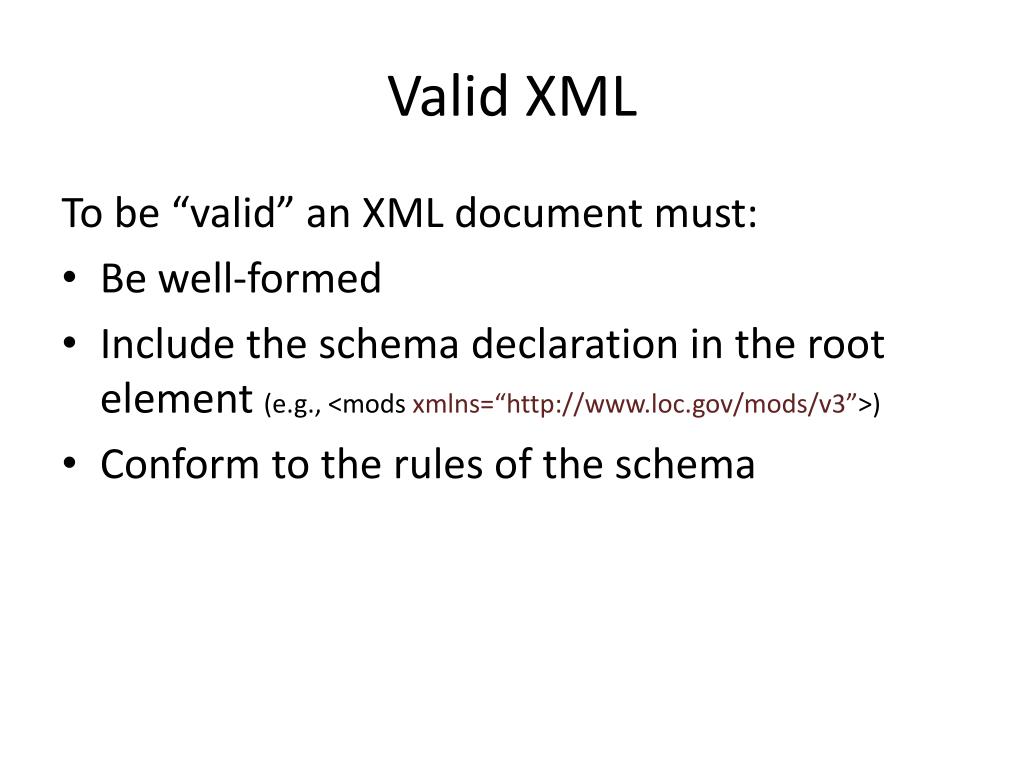 Valid XML

To be “valid” an XML document must:

• Be well-formed
• Include the schema declaration in the root element (e.g., <mods xmlns=“http://www.loc.gov/mods/v3”>)
• Conform to the rules of the schema